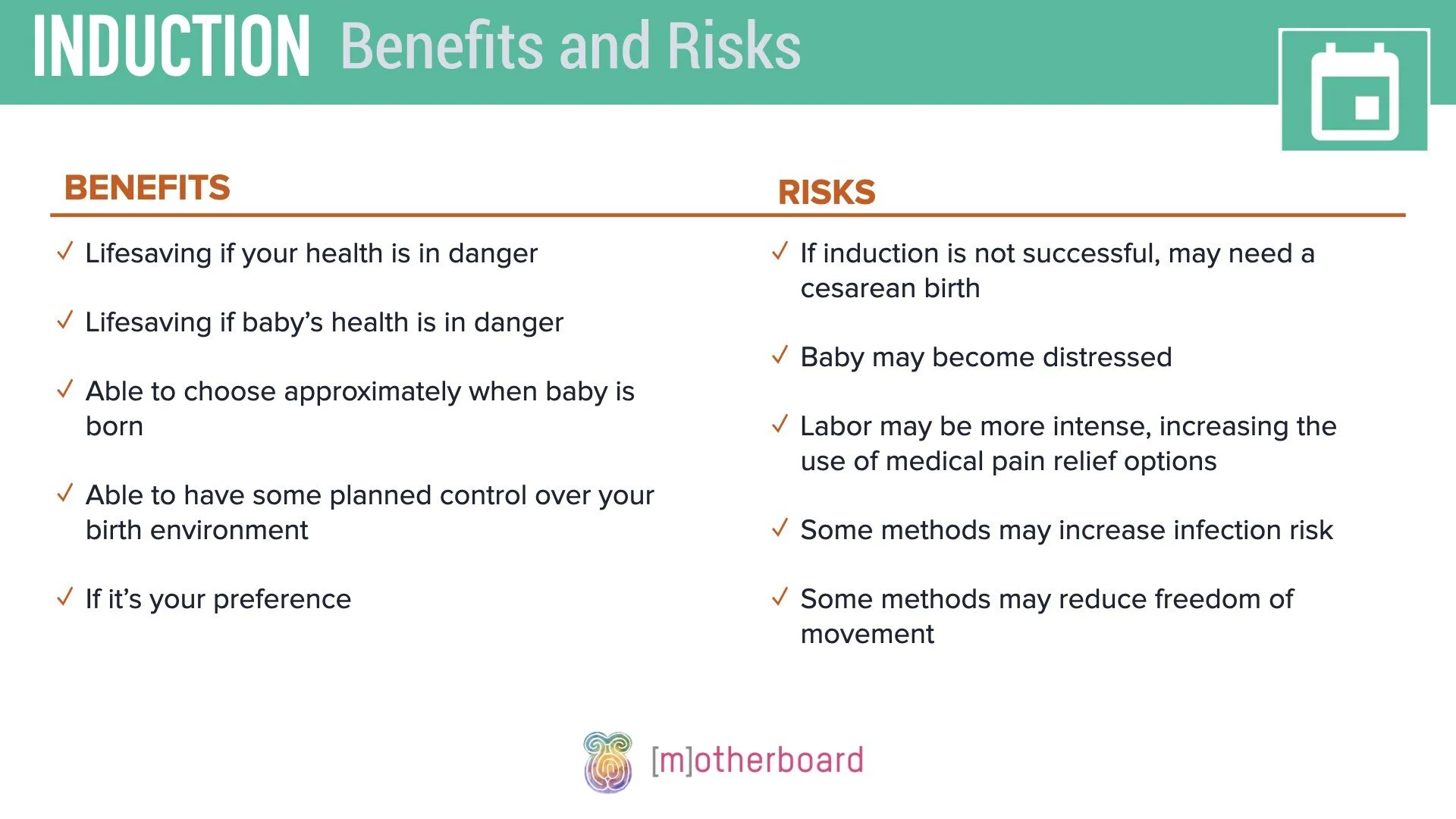 INDUCTION Benefits and Risks

BENEFITS

✓ Lifesaving if your health is in danger

✓ Lifesaving if baby's health is in danger

✓ Able to choose approximately when baby is born

✓ Able to have some planned control over your birth environment

✓ If it's your preference

RISKS

✓ If induction is not successful, may need a cesarean birth

✓ Baby may become distressed

✓ Labor may be more intense, increasing the use of medical pain relief options

✓ Some methods may increase infection risk

✓ Some methods may reduce freedom of movement

[m]otherboard